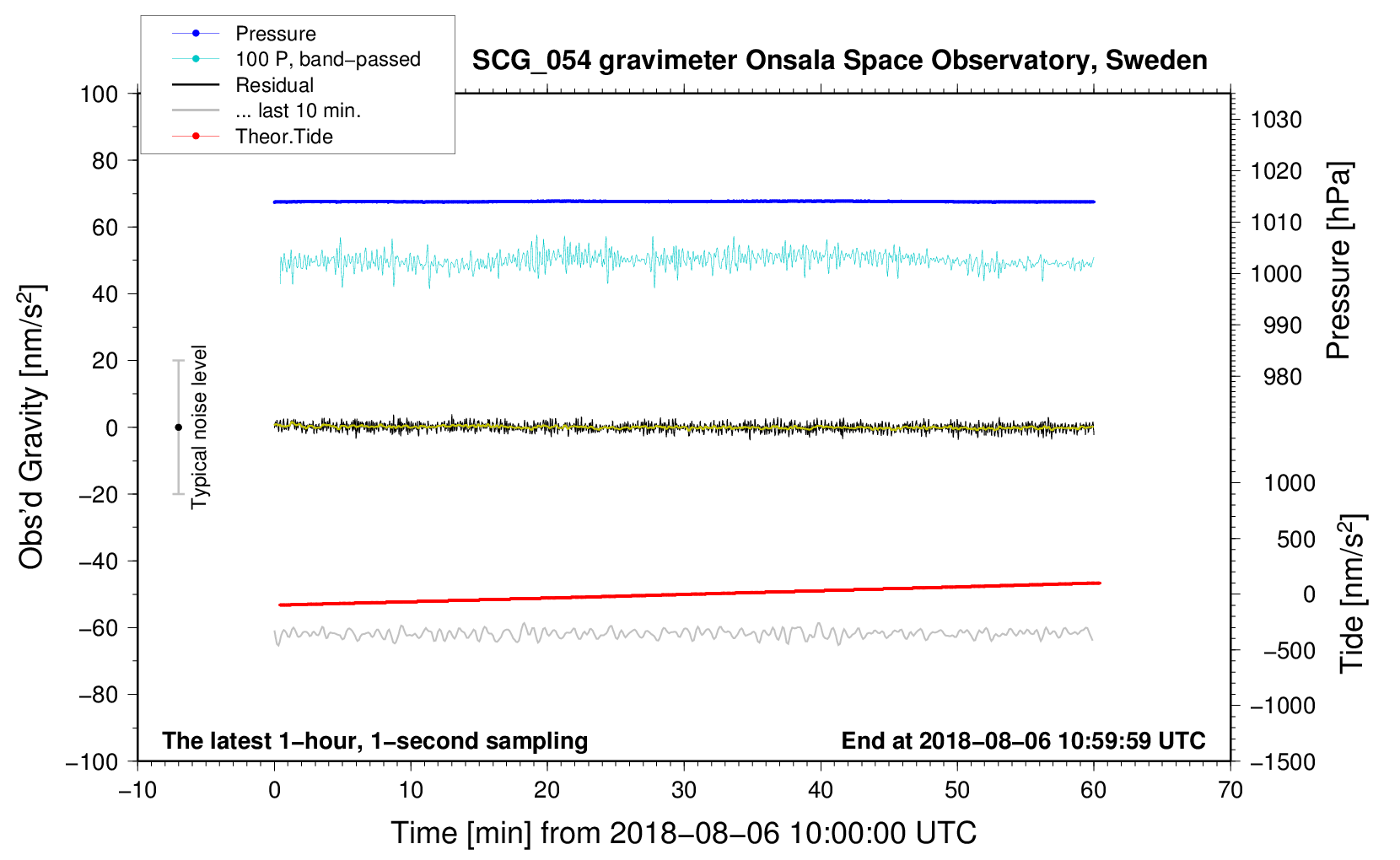 Pressure
100 P, band−passed
Residual
... last 10 min.
Theor.Tide

SCG_054 gravimeter Onsala Space Observatory, Sweden

100
80
60
40
20
0
−20
−40
−60
−80
−100

Obs'd Gravity [nm/s$^2$]

Typical noise level

1030
1020
1010
1000
990
980

Pressure [hPa]

1000
500
0
−500
−1000
−1500

Tide [nm/s$^2$]

The latest 1−hour, 1−second sampling

End at 2018−08−06 10:59:59 UTC

−10
0
10
20
30
40
50
60
70

Time [min] from 2018−08−06 10:00:00 UTC